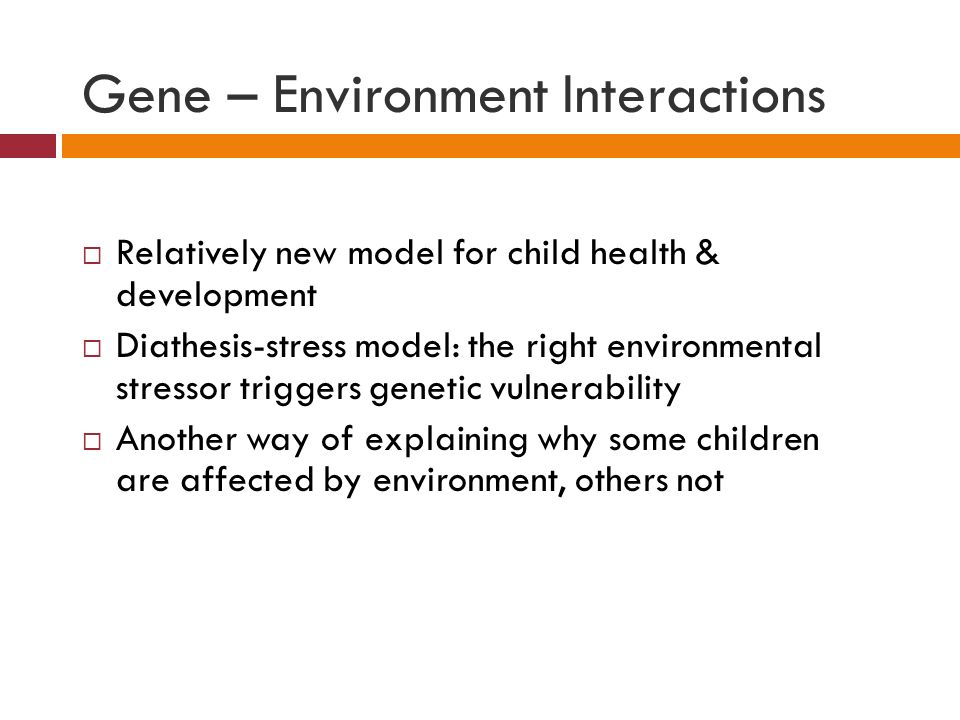 Gene – Environment Interactions

□ Relatively new model for child health & development

□ Diathesis-stress model: the right environmental stressor triggers genetic vulnerability

□ Another way of explaining why some children are affected by environment, others not